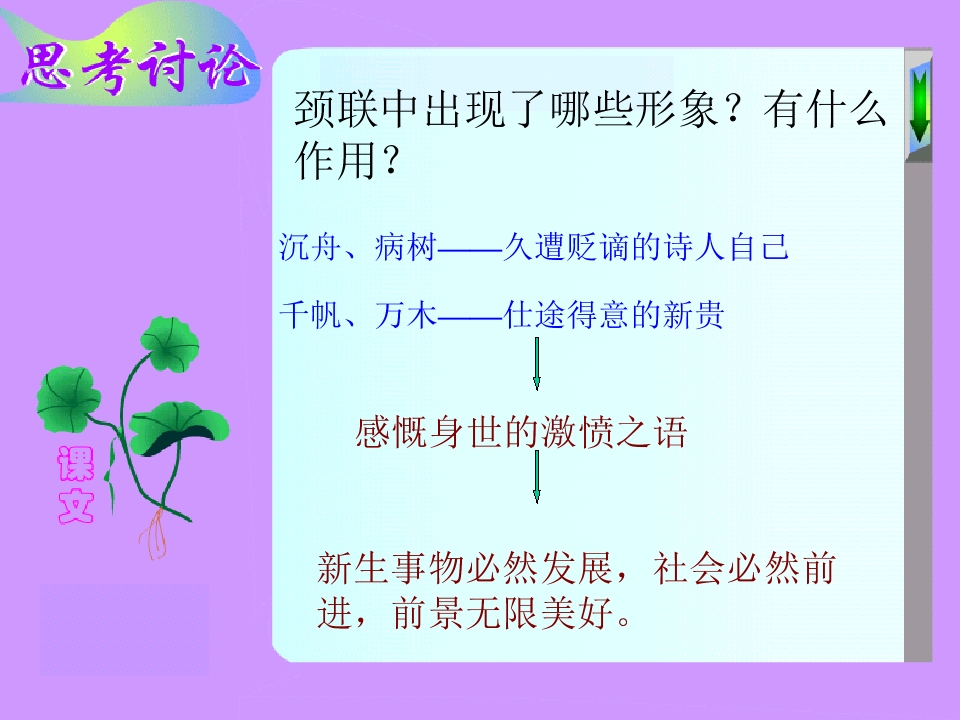 思考讨论

颈联中出现了哪些形象？有什么作用？

沉舟、病树——久遭贬谪的诗人自己

千帆、万木——仕途得意的新贵

感慨身世的激愤之语

新生事物必然发展，社会必然前进，前景无限美好。

课文